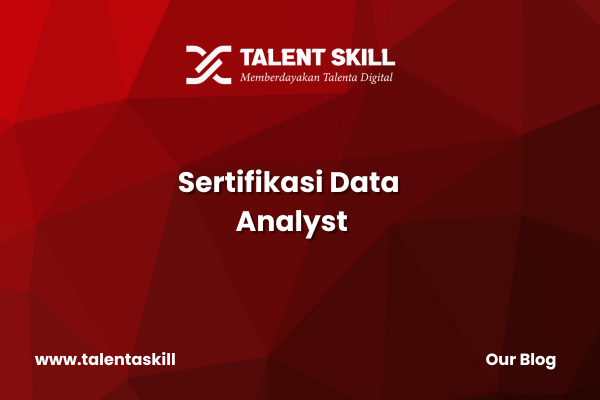 TALENT SKILL
Memberdayakan Talenta Digital

Sertifikasi Data Analyst

www.talentaskill

Our Blog